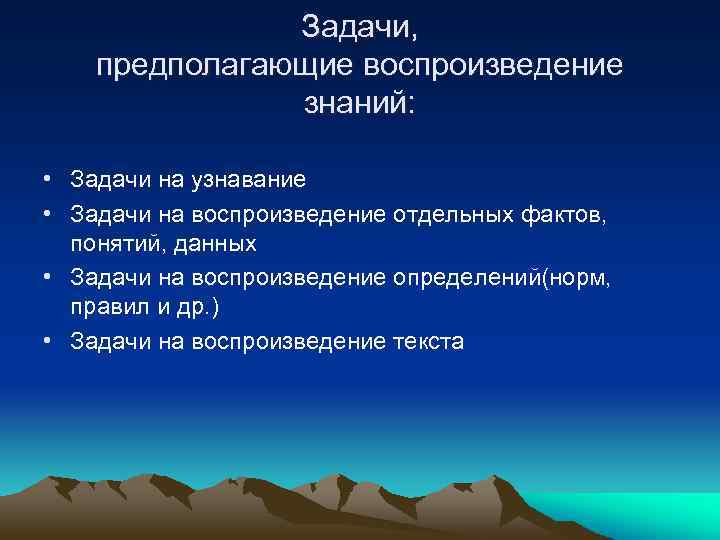 Задачи,
предполагающие воспроизведение знаний:

• Задачи на узнавание
• Задачи на воспроизведение отдельных фактов, понятий, данных
• Задачи на воспроизведение определений(норм, правил и др.)
• Задачи на воспроизведение текста